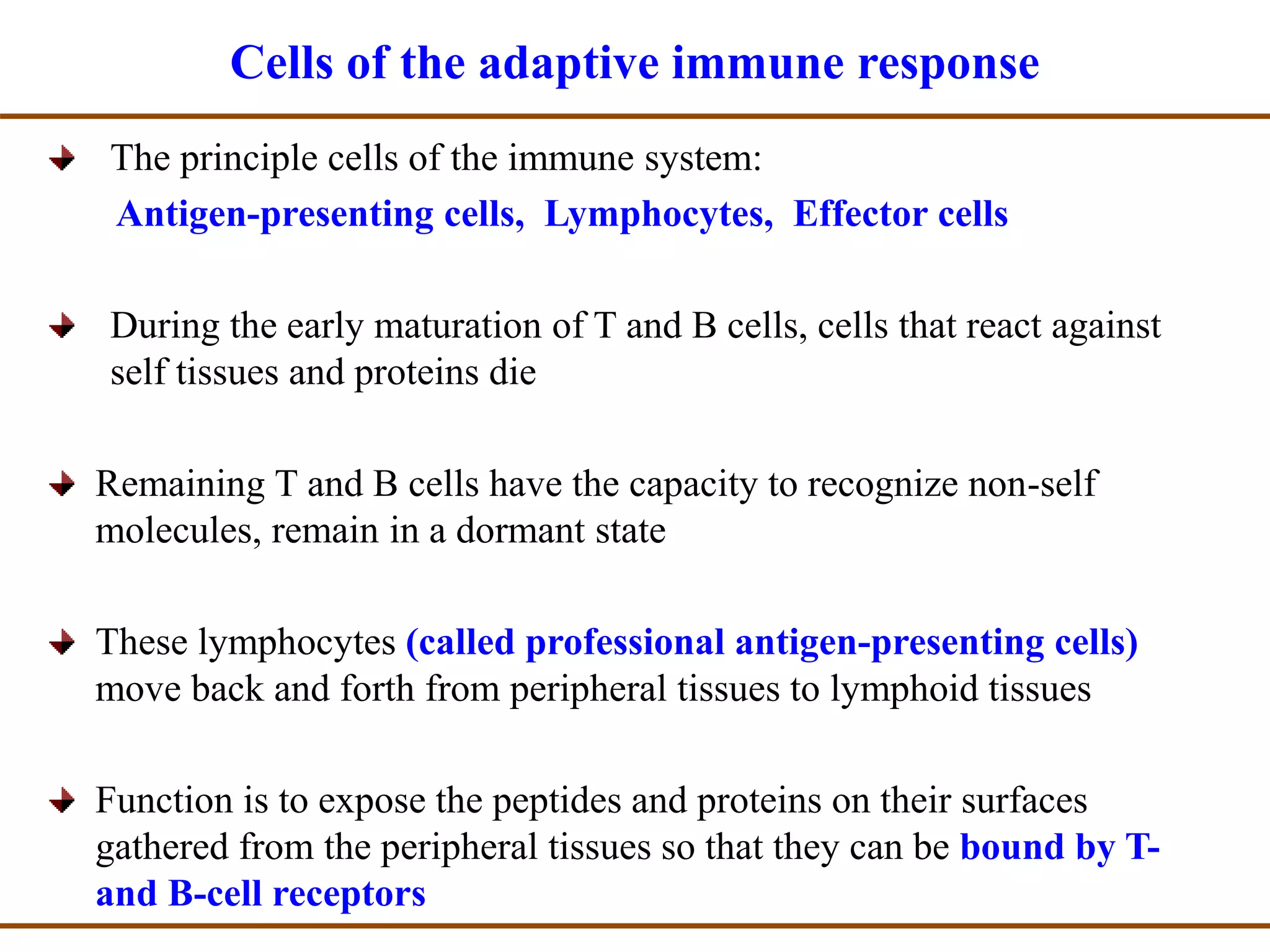 Cells of the adaptive immune response

The principle cells of the immune system:
Antigen-presenting cells, Lymphocytes, Effector cells

During the early maturation of T and B cells, cells that react against self tissues and proteins die

Remaining T and B cells have the capacity to recognize non-self molecules, remain in a dormant state

These lymphocytes (called professional antigen-presenting cells) move back and forth from peripheral tissues to lymphoid tissues

Function is to expose the peptides and proteins on their surfaces gathered from the peripheral tissues so that they can be bound by T- and B-cell receptors